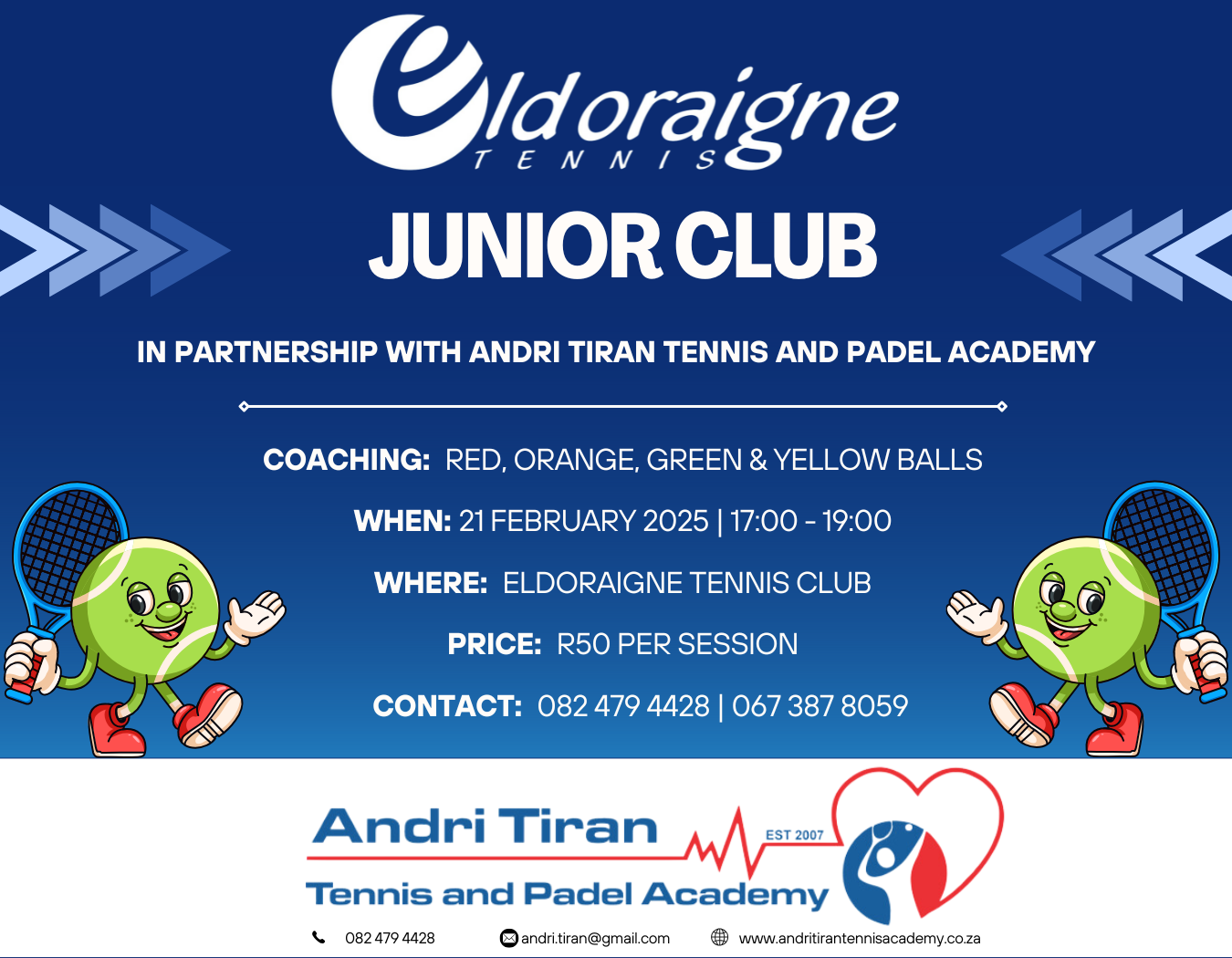 eldoraigne
TENNIS

JUNIOR CLUB

IN PARTNERSHIP WITH ANDRI TIRAN TENNIS AND PADEL ACADEMY

COACHING: RED, ORANGE, GREEN & YELLOW BALLS

WHEN: 21 FEBRUARY 2025 | 17:00 - 19:00

WHERE: ELDORAIGNE TENNIS CLUB

PRICE: R50 PER SESSION

CONTACT: 082 479 4428 | 067 387 8059

Andri Tiran
EST 2007
Tennis and Padel Academy

082 479 4428 andri.tiran@gmail.com www.andritirantennisacademy.co.za